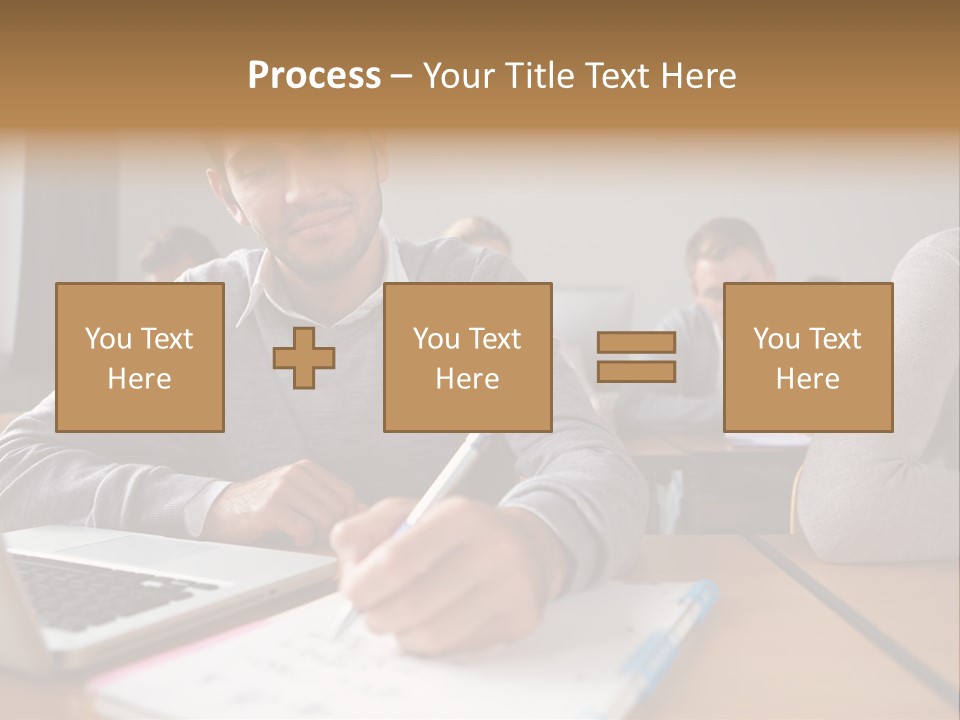 Process – Your Title Text Here

You Text Here

You Text Here

You Text Here